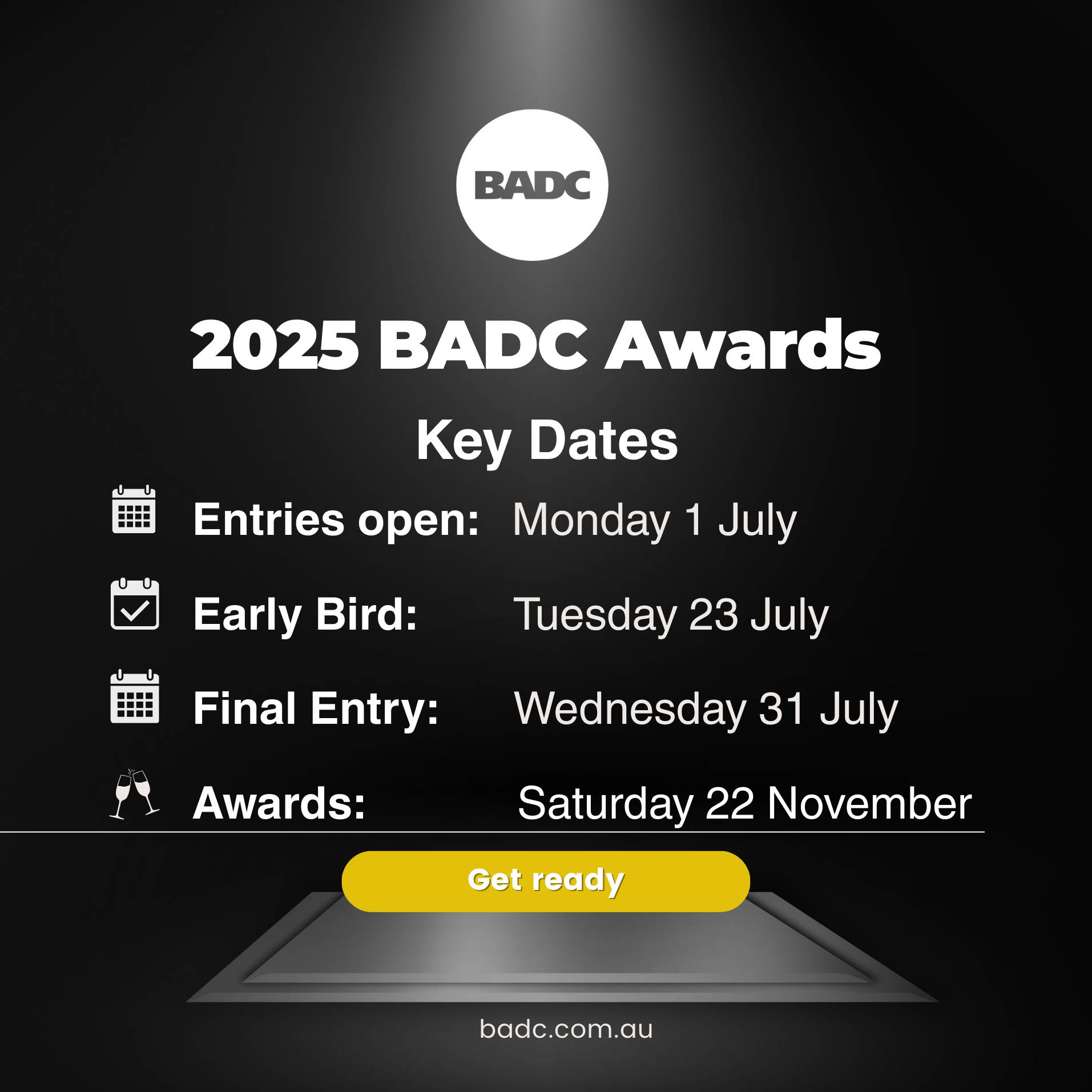 BADC

2025 BADC Awards

Key Dates

Entries open: Monday 1 July

Early Bird: Tuesday 23 July

Final Entry: Wednesday 31 July

Awards: Saturday 22 November

Get ready

badc.com.au